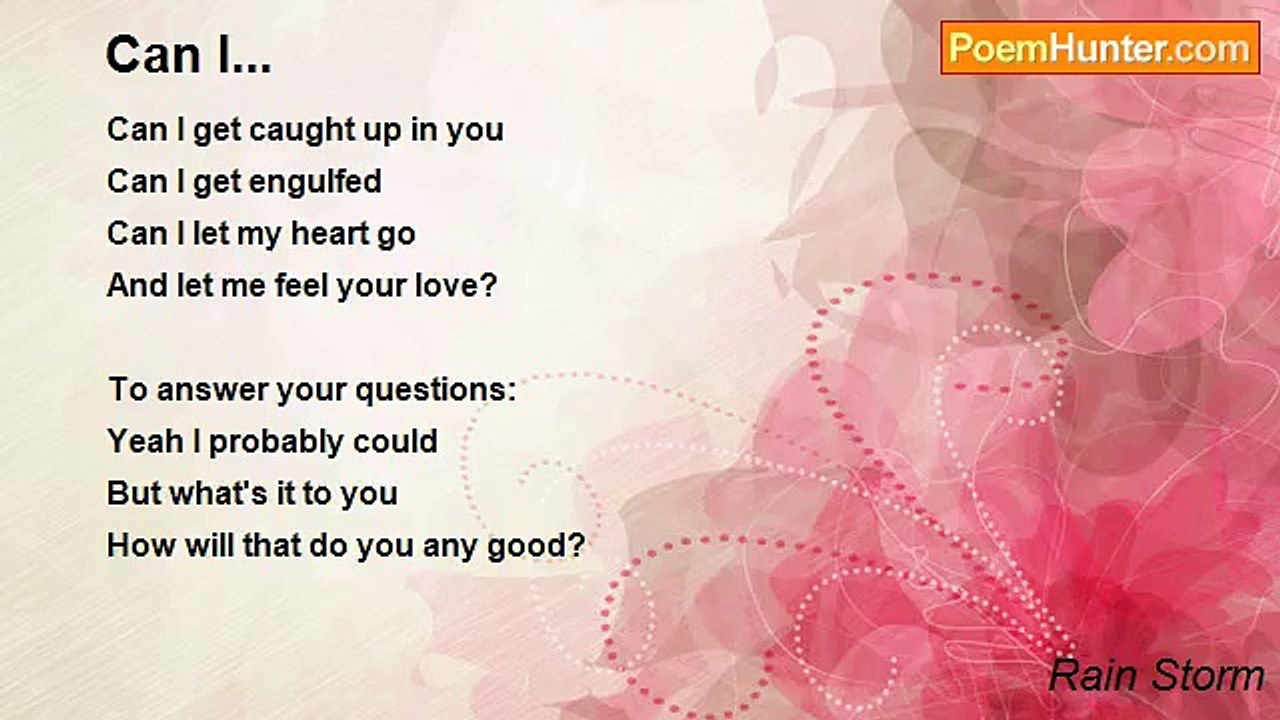 Can I...

PoemHunter.com

Can I get caught up in you
Can I get engulfed
Can I let my heart go
And let me feel your love?

To answer your questions:
Yeah I probably could
But what's it to you
How will that do you any good?

Rain Storm